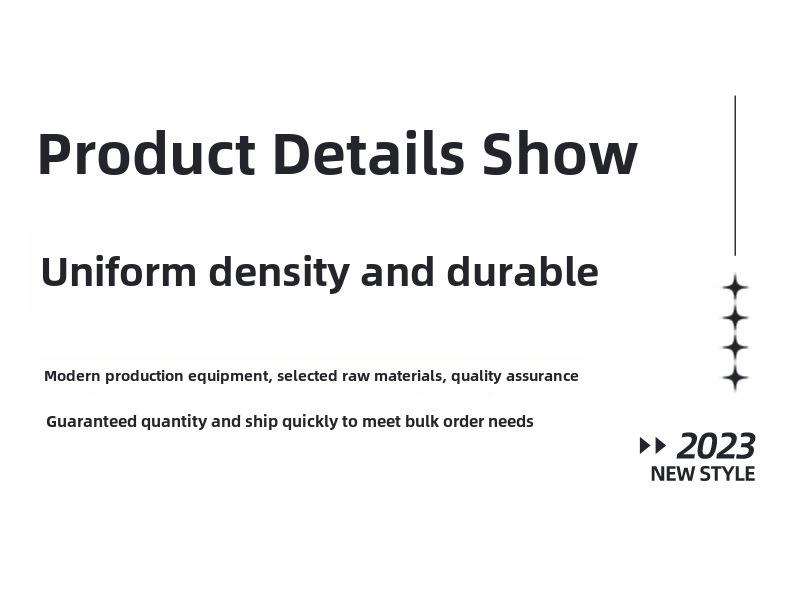 Product Details Show

Uniform density and durable

Modern production equipment, selected raw materials, quality assurance

Guaranteed quantity and ship quickly to meet bulk order needs

2023
NEW STYLE